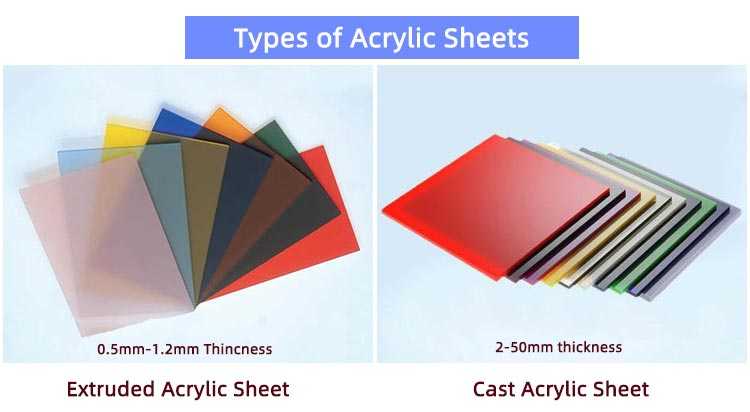 Types of Acrylic Sheets

0.5mm-1.2mm Thincness

Extruded Acrylic Sheet

2-50mm thickness

Cast Acrylic Sheet